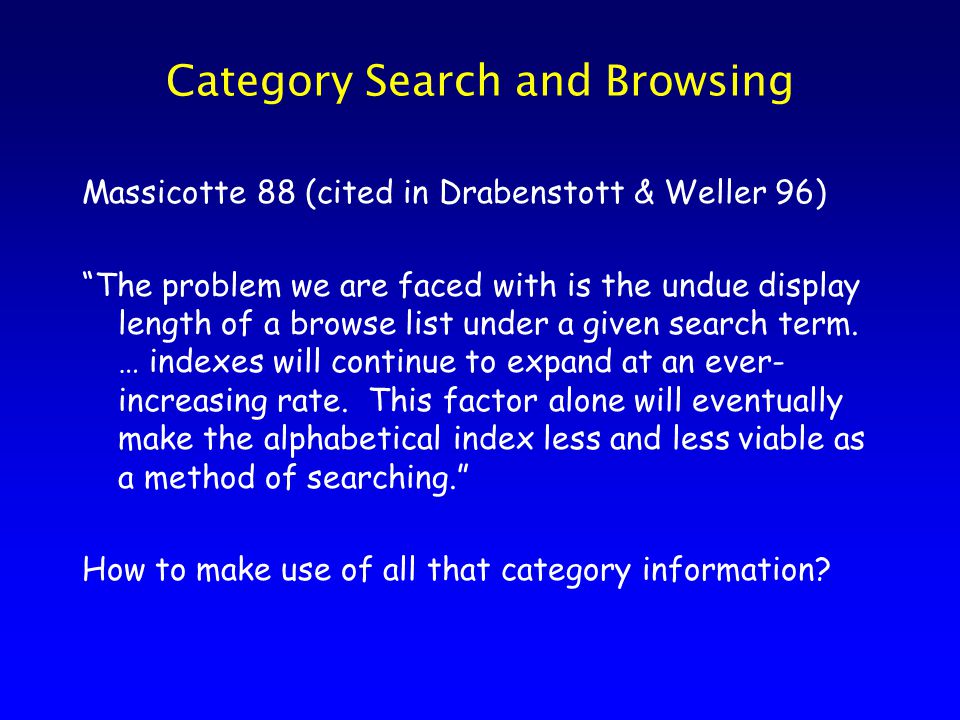 Category Search and Browsing

Massicotte 88 (cited in Drabenstott & Weller 96)

“The problem we are faced with is the undue display length of a browse list under a given search term. … indexes will continue to expand at an ever-increasing rate. This factor alone will eventually make the alphabetical index less and less viable as a method of searching.”

How to make use of all that category information?